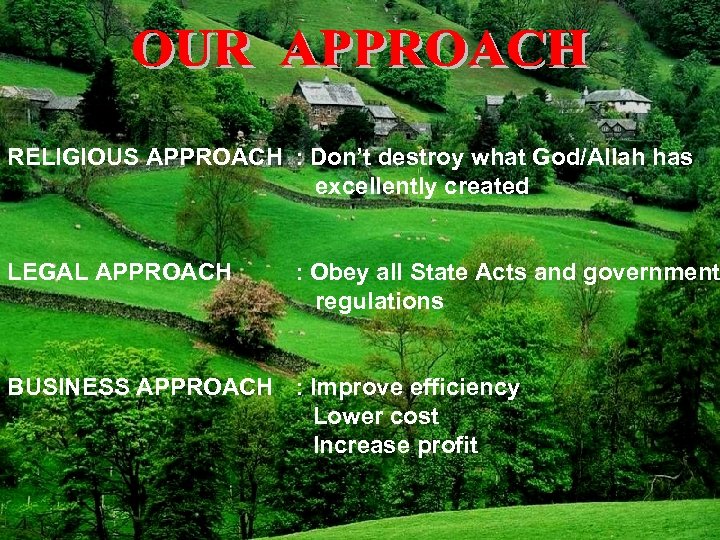 OUR APPROACH

RELIGIOUS APPROACH : Don't destroy what God/Allah has excellently created

LEGAL APPROACH : Obey all State Acts and government regulations

BUSINESS APPROACH : Improve efficiency
Lower cost
Increase profit